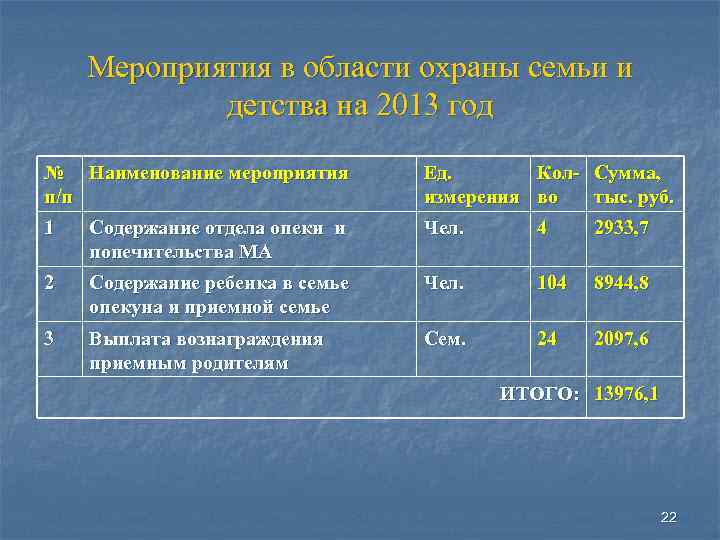 Мероприятия в области охраны семьи и детства на 2013 год

| № п/п | Наименование мероприятия | Ед. измерения | Кол-во | Сумма, тыс. руб. |
|---|---|---|---|---|
| 1 | Содержание отдела опеки и попечительства МА | Чел. | 4 | 2933,7 |
| 2 | Содержание ребенка в семье опекуна и приемной семье | Чел. | 104 | 8944,8 |
| 3 | Выплата вознаграждения приемным родителям | Сем. | 24 | 2097,6 |
| | | | ИТОГО: | 13976,1 |

22